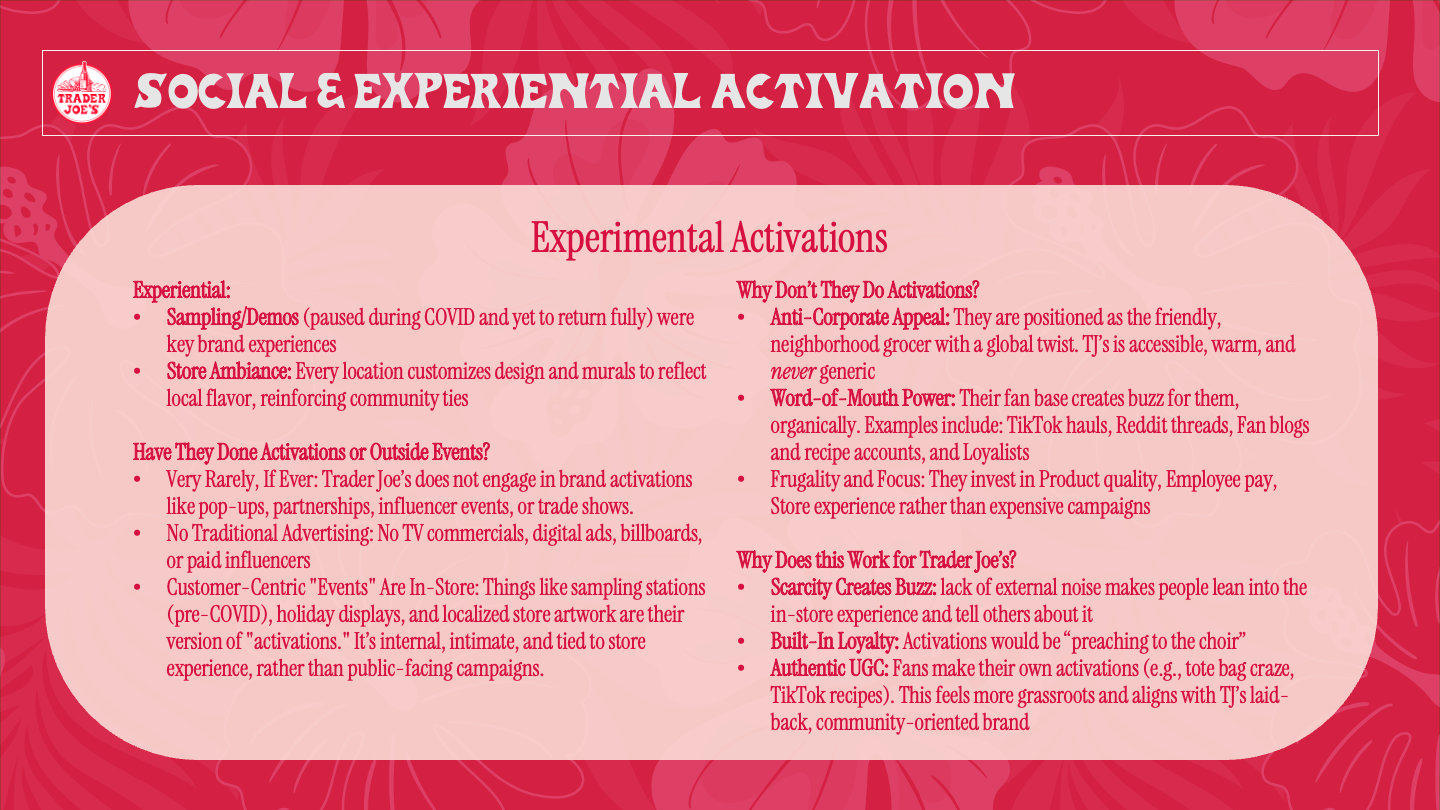 TRADER JOE'S

SOCIAL & EXPERIENTIAL ACTIVATION

Experimental Activations

Experiential:
• Sampling/Demos (paused during COVID and yet to return fully) were key brand experiences
• Store Ambiance: Every location customizes design and murals to reflect local flavor, reinforcing community ties

Have They Done Activations or Outside Events?
• Very Rarely, If Ever: Trader Joe's does not engage in brand activations like pop-ups, partnerships, influencer events, or trade shows.
• No Traditional Advertising: No TV commercials, digital ads, billboards, or paid influencers
• Customer-Centric "Events" Are In-Store: Things like sampling stations (pre-COVID), holiday displays, and localized store artwork are their version of "activations." It's internal, intimate, and tied to store experience, rather than public-facing campaigns.

Why Don't They Do Activations?
• Anti-Corporate Appeal: They are positioned as the friendly, neighborhood grocer with a global twist. TJ's is accessible, warm, and never generic
• Word-of-Mouth Power: Their fan base creates buzz for them, organically. Examples include: TikTok hauls, Reddit threads, Fan blogs and recipe accounts, and Loyalists
• Frugality and Focus: They invest in Product quality, Employee pay, Store experience rather than expensive campaigns

Why Does this Work for Trader Joe's?
• Scarcity Creates Buzz: lack of external noise makes people lean into the in-store experience and tell others about it
• Built-In Loyalty: Activations would be "preaching to the choir"
• Authentic UGC: Fans make their own activations (e.g., tote bag craze, TikTok recipes). This feels more grassroots and aligns with TJ's laid-back, community-oriented brand